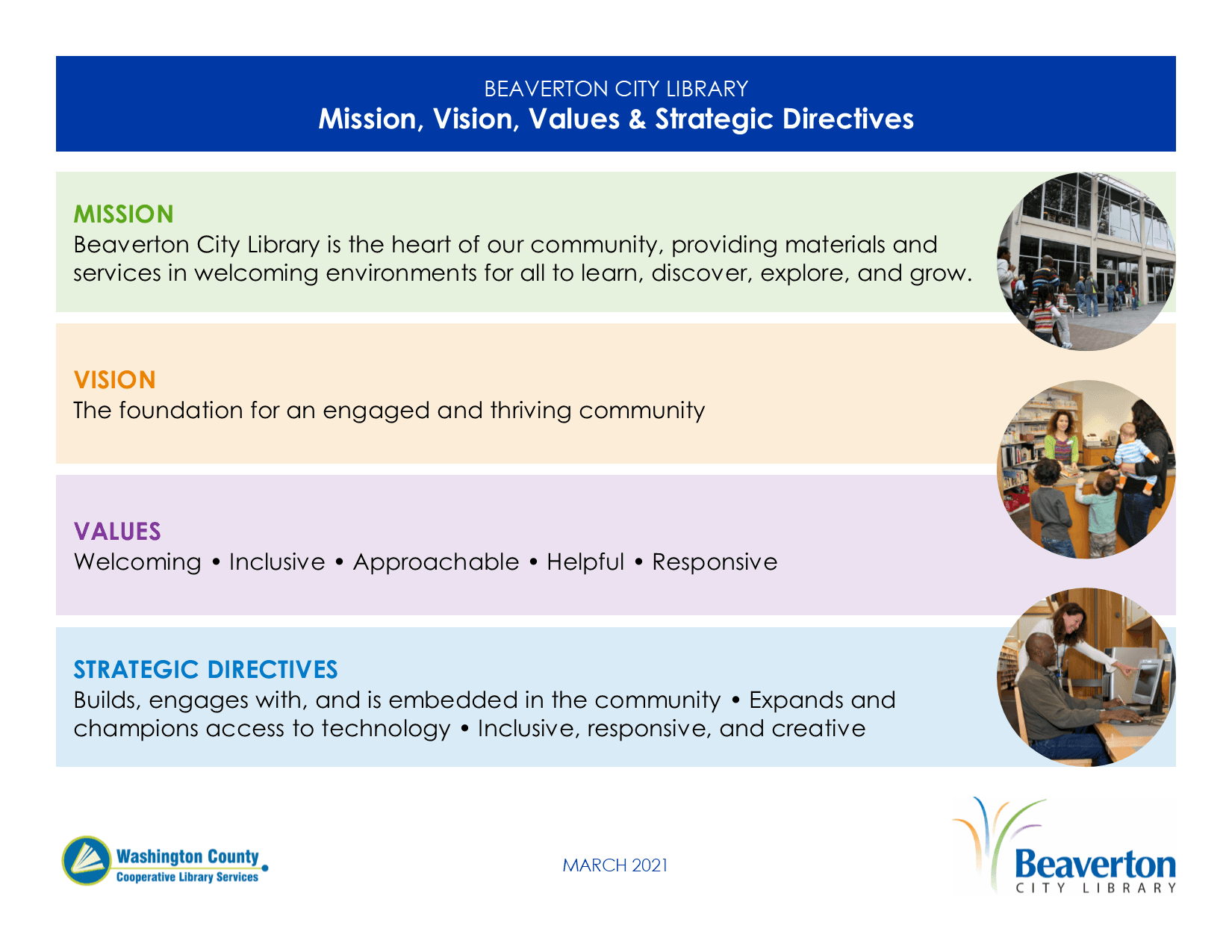 BEAVERTON CITY LIBRARY
Mission, Vision, Values & Strategic Directives

MISSION
Beaverton City Library is the heart of our community, providing materials and services in welcoming environments for all to learn, discover, explore, and grow.

VISION
The foundation for an engaged and thriving community

VALUES
Welcoming • Inclusive • Approachable • Helpful • Responsive

STRATEGIC DIRECTIVES
Builds, engages with, and is embedded in the community • Expands and champions access to technology • Inclusive, responsive, and creative

Washington County Cooperative Library Services

MARCH 2021

Beaverton CITY LIBRARY